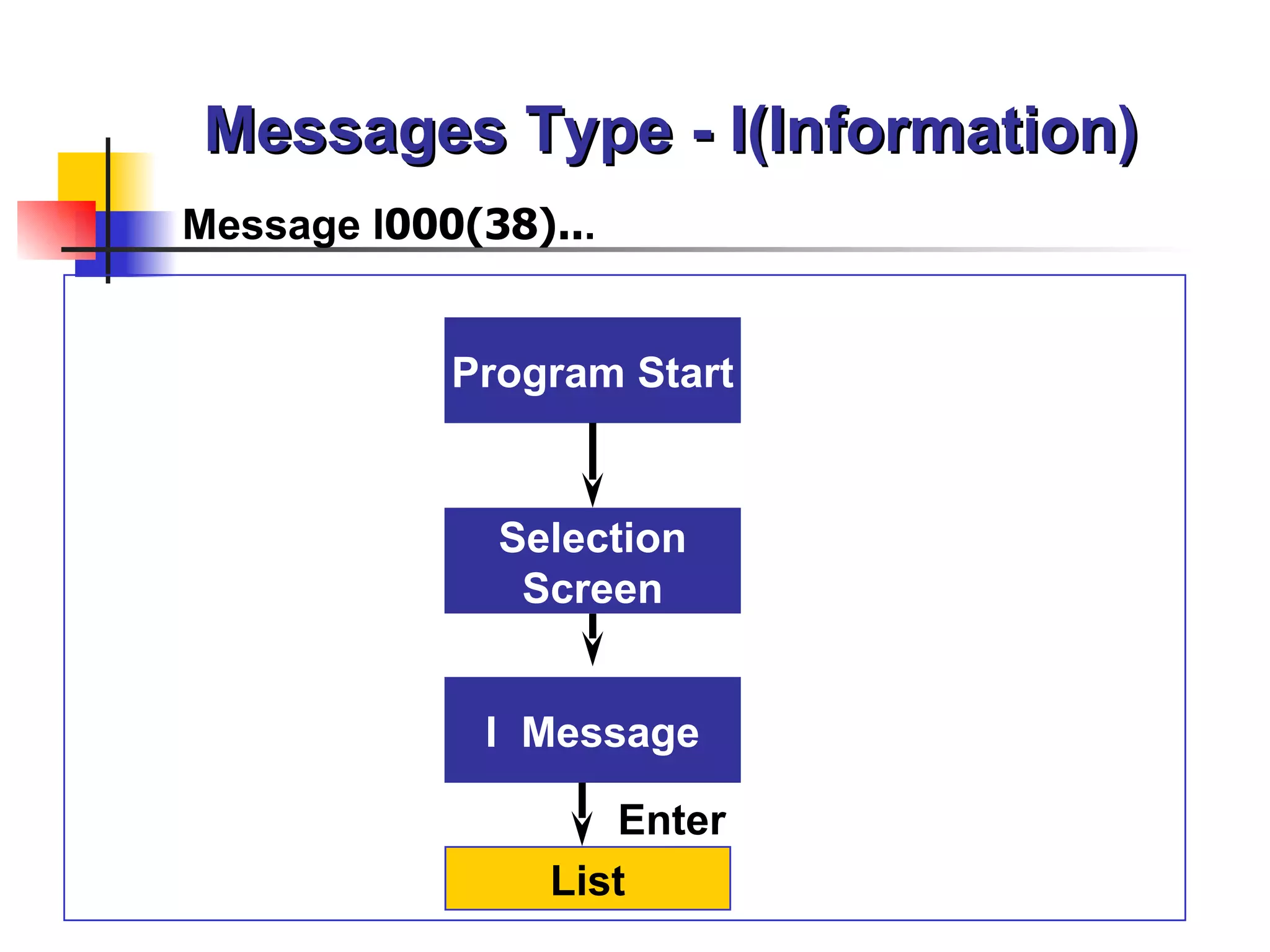 Messages Type - I(Information)

Message I000(38)...

Program Start

Selection Screen

I Message

Enter

List